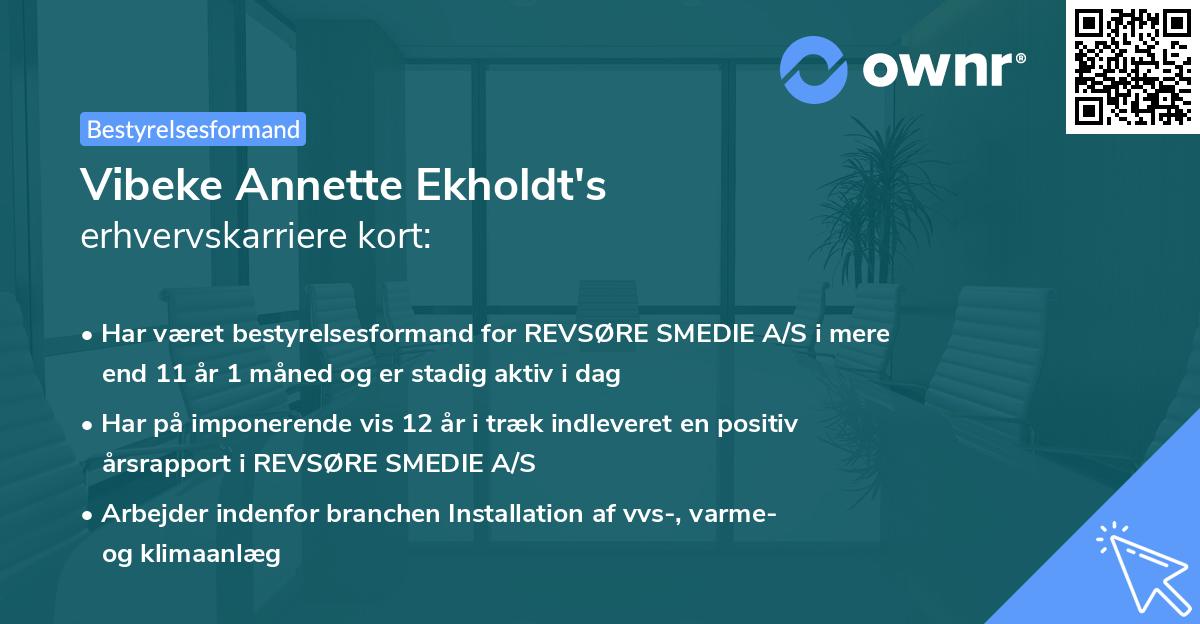 ownr®

Bestyrelsesformand

Vibeke Annette Ekholdt's
erhvervskarriere kort:

• Har været bestyrelsesformand for REVSØRE SMEDIE A/S i mere end 11 år 1 måned og er stadig aktiv i dag

• Har på imponerende vis 12 år i træk indleveret en positiv årsrapport i REVSØRE SMEDIE A/S

• Arbejder indenfor branchen Installation af vvs-, varme- og klimaanlæg